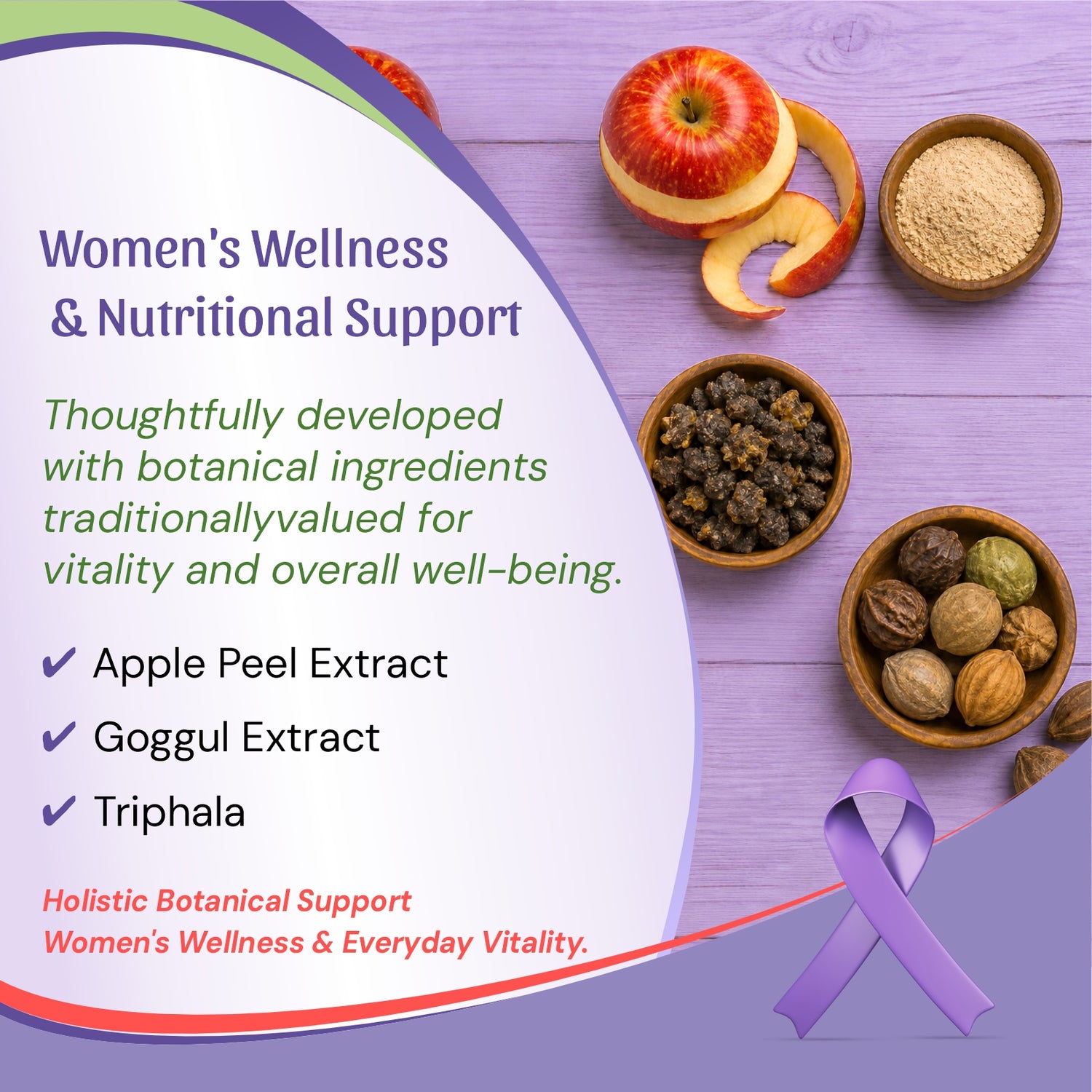 Women's Wellness & Nutritional Support

Thoughtfully developed with botanical ingredients traditionallyvalued for vitality and overall well-being.

✔ Apple Peel Extract

✔ Goggul Extract

✔ Triphala

Holistic Botanical Support
Women's Wellness & Everyday Vitality.